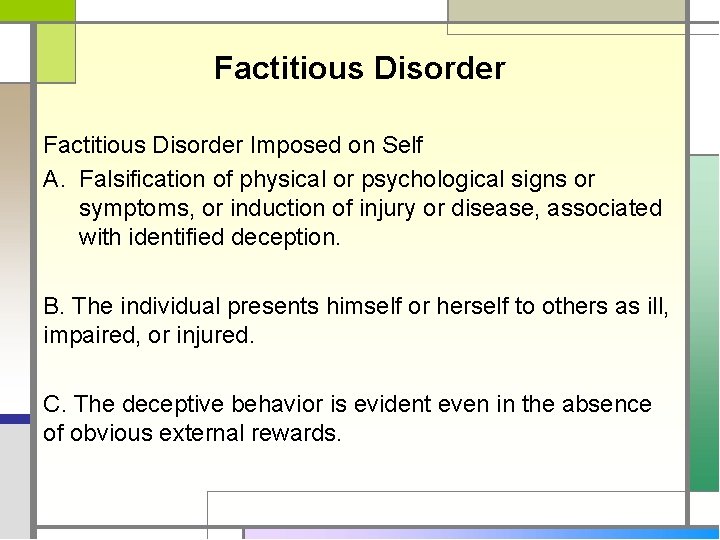 Factitious Disorder

Factitious Disorder Imposed on Self

A. Falsification of physical or psychological signs or symptoms, or induction of injury or disease, associated with identified deception.

B. The individual presents himself or herself to others as ill, impaired, or injured.

C. The deceptive behavior is evident even in the absence of obvious external rewards.